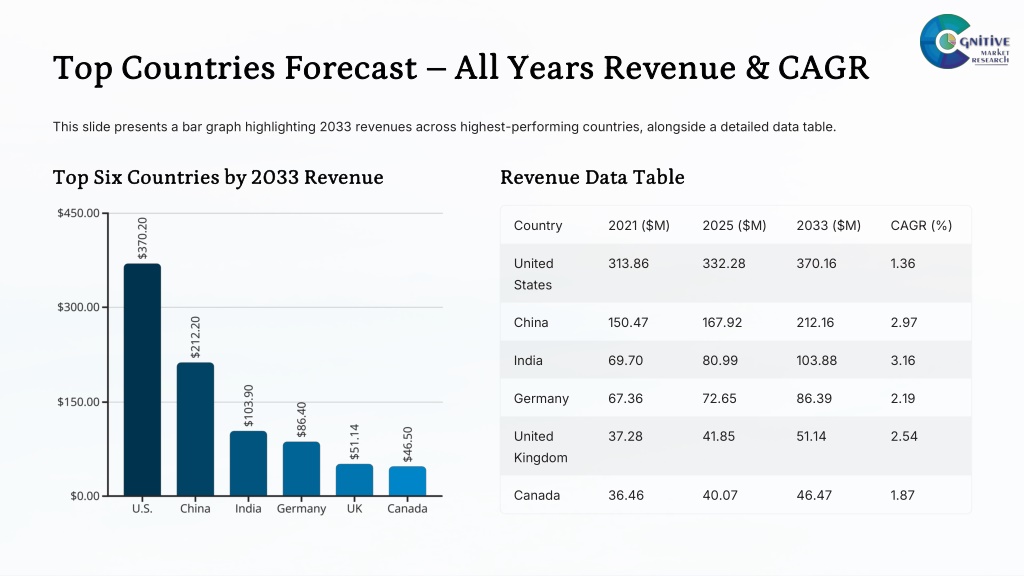 COGNITIVE MARKET RESEARCH

Top Countries Forecast – All Years Revenue & CAGR

This slide presents a bar graph highlighting 2033 revenues across highest-performing countries, alongside a detailed data table.

Top Six Countries by 2033 Revenue

$450.00
$300.00
$150.00
$0.00

$370.20
$212.20
$103.90
$86.40
$51.14
$46.50

U.S.
China
India
Germany
UK
Canada

Revenue Data Table

| Country | 2021 ($M) | 2025 ($M) | 2033 ($M) | CAGR (%) |
|---|---|---|---|---|
| United States | 313.86 | 332.28 | 370.16 | 1.36 |
| China | 150.47 | 167.92 | 212.16 | 2.97 |
| India | 69.70 | 80.99 | 103.88 | 3.16 |
| Germany | 67.36 | 72.65 | 86.39 | 2.19 |
| United Kingdom | 37.28 | 41.85 | 51.14 | 2.54 |
| Canada | 36.46 | 40.07 | 46.47 | 1.87 |